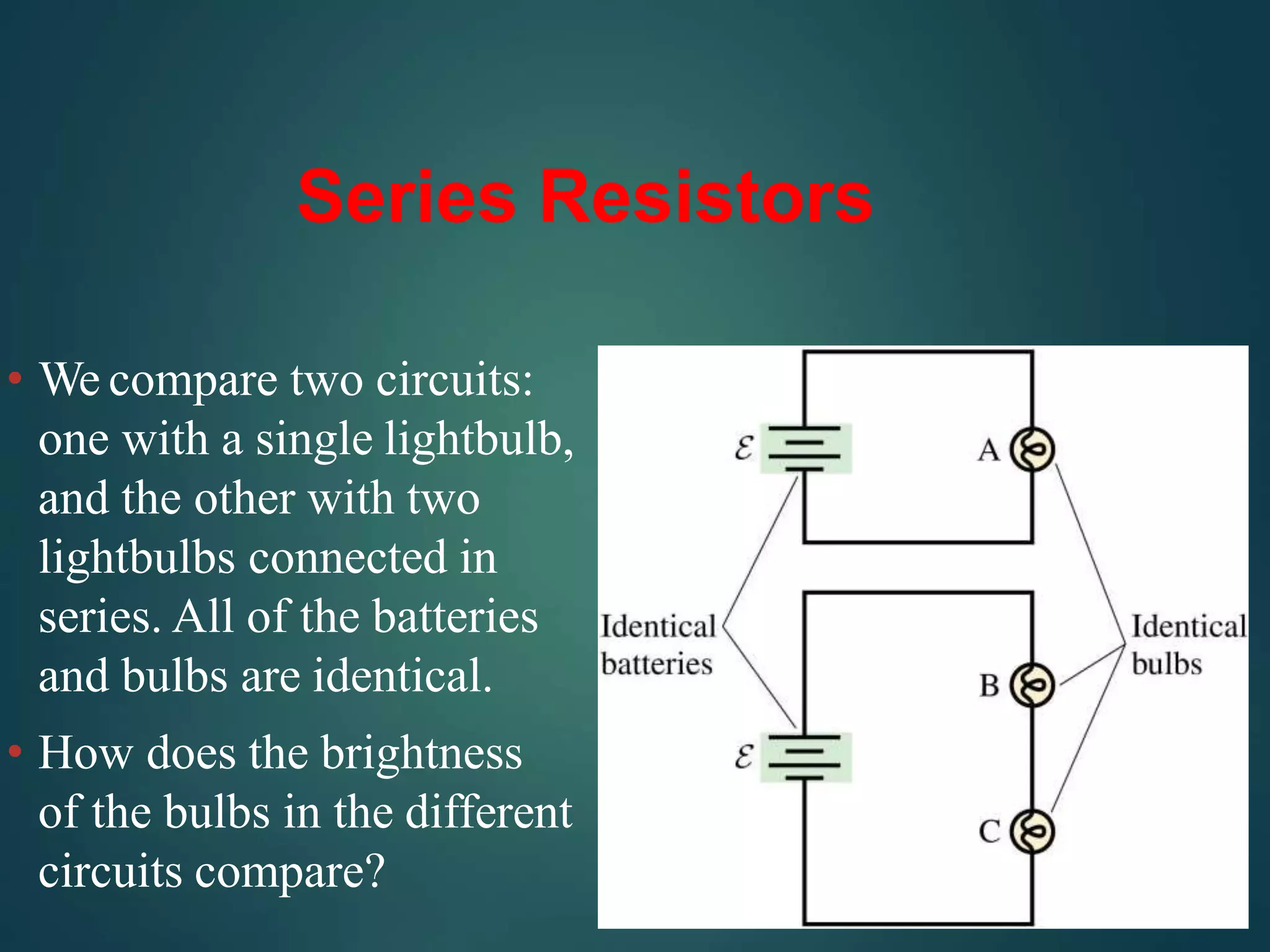 Series Resistors

• We compare two circuits: one with a single lightbulb, and the other with two lightbulbs connected in series. All of the batteries and bulbs are identical.

• How does the brightness of the bulbs in the different circuits compare?

$\mathcal{E}$
A
Identical batteries
Identical bulbs
B
$\mathcal{E}$
C